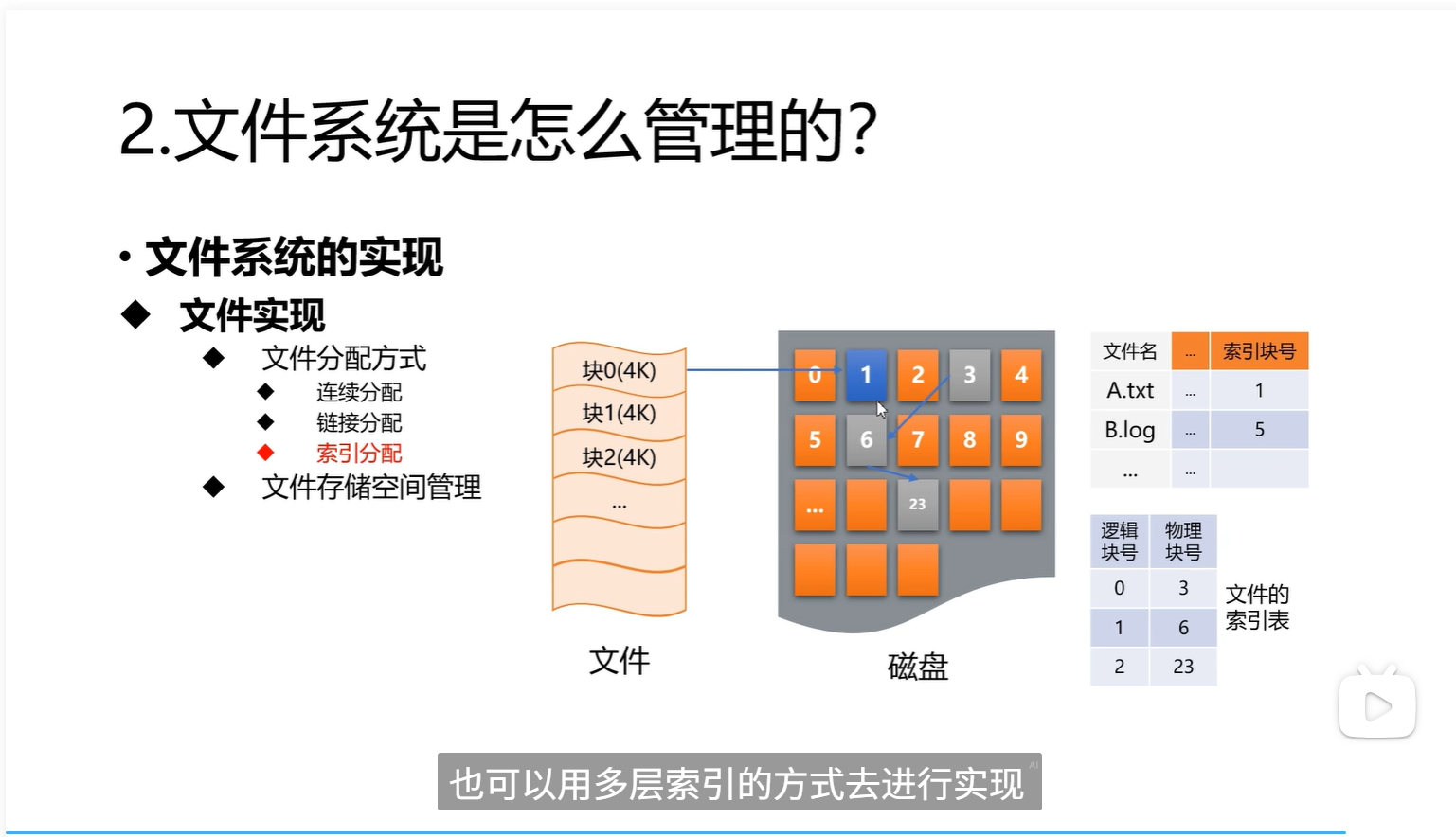 2.文件系统是怎么管理的?

• 文件系统的实现

◆ 文件实现

◆ 文件分配方式

◆ 连续分配

◆ 链接分配

◆ 索引分配

◆ 文件存储空间管理

块0(4K)
块1(4K)
块2(4K)
...

文件

0 1 2 3 4
5 6 7 8 9
... 23

磁盘

| 文件名 | ... | 索引块号 |
|---|---|---|
| A.txt | ... | 1 |
| B.log | ... | 5 |
| ... | ... | |

| 逻辑块号 | 物理块号 |
|---|---|
| 0 | 3 |
| 1 | 6 |
| 2 | 23 |

文件的索引表

也可以用多层索引的方式去进行实现